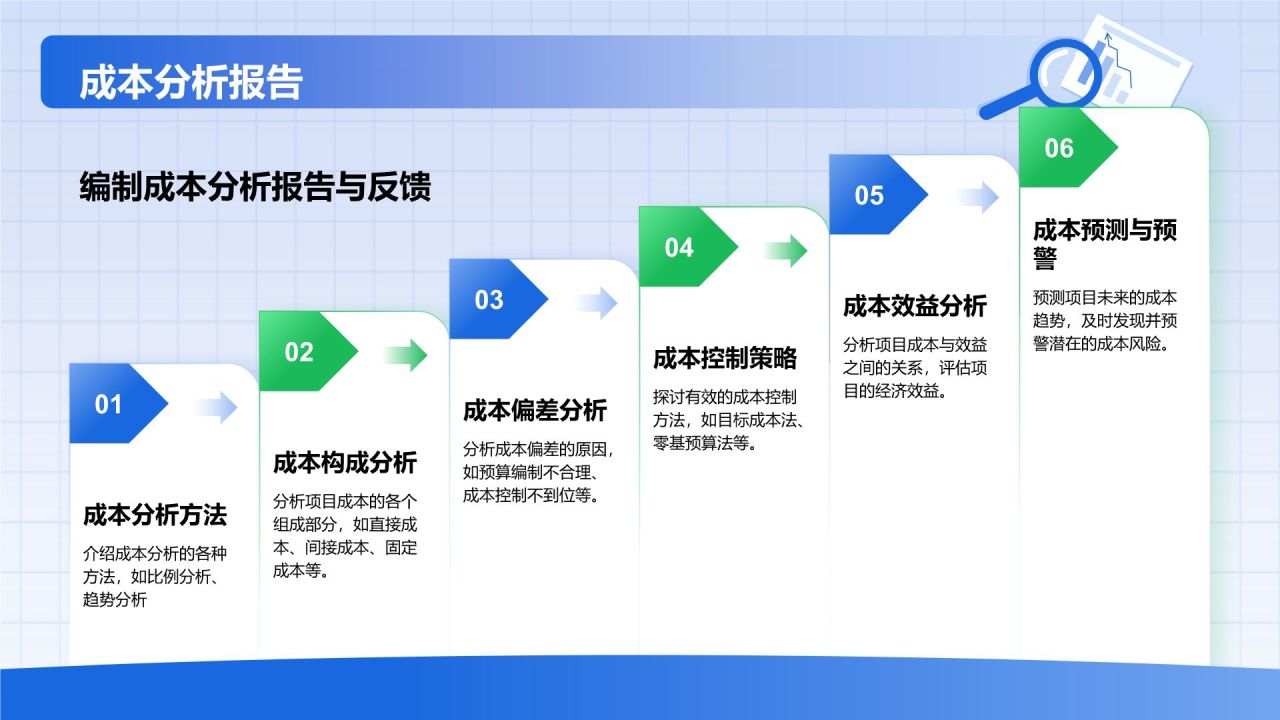 成本分析报告

编制成本分析报告与反馈

01

成本分析方法

介绍成本分析的各种方法，如比例分析、趋势分析

02

成本构成分析

分析项目成本的各个组成部分，如直接成本、间接成本、固定成本等。

03

成本偏差分析

分析成本偏差的原因，如预算编制不合理、成本控制不到位等。

04

成本控制策略

探讨有效的成本控制方法，如目标成本法、零基预算法等。

05

成本效益分析

分析项目成本与效益之间的关系，评估项目的经济效益。

06

成本预测与预警

预测项目未来的成本趋势，及时发现并预警潜在的成本风险。